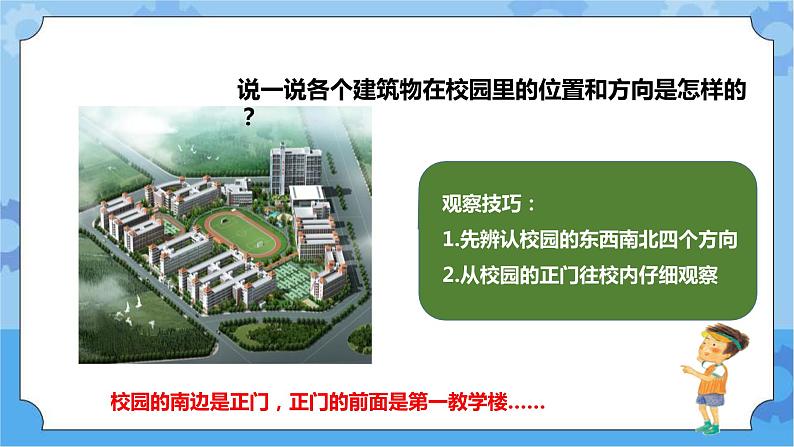 说一说各个建筑物在校园里的位置和方向是怎样的？

观察技巧：
1.先辨认校园的东西南北四个方向
2.从校园的正门往校内仔细观察

校园的南边是正门，正门的前面是第一教学楼……